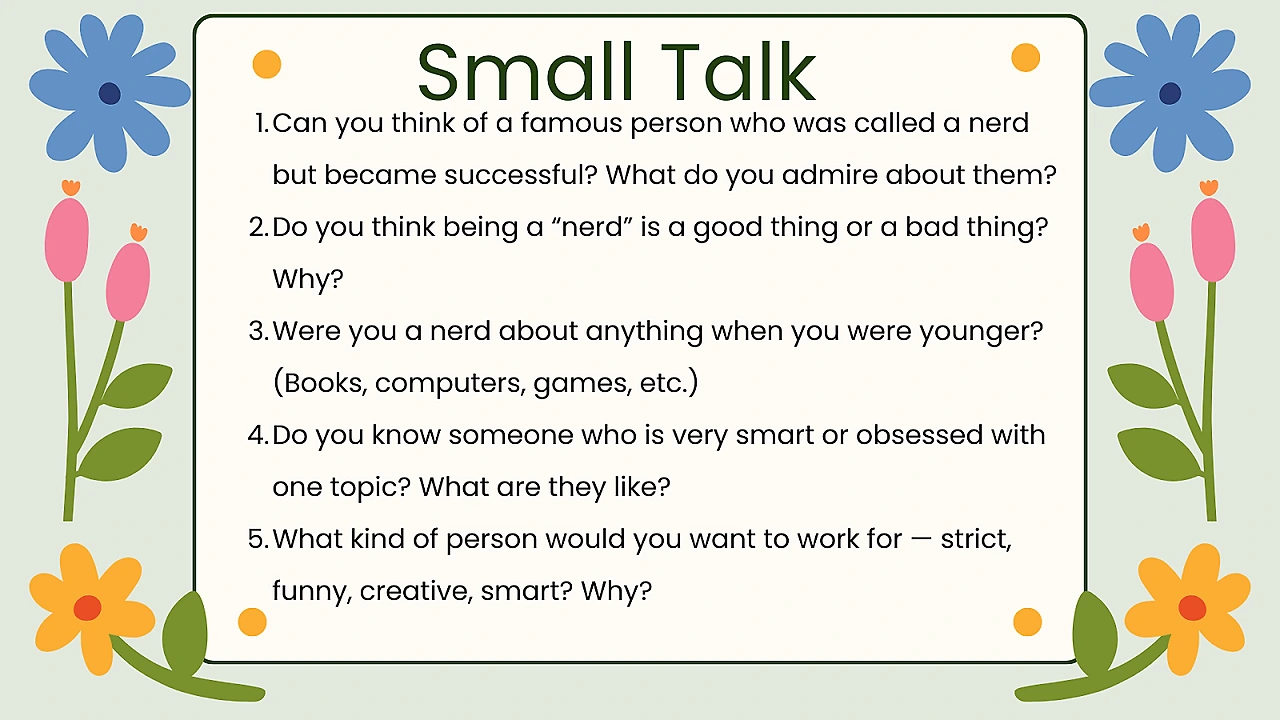 Small Talk

1. Can you think of a famous person who was called a nerd but became successful? What do you admire about them?
2. Do you think being a “nerd” is a good thing or a bad thing? Why?
3. Were you a nerd about anything when you were younger? (Books, computers, games, etc.)
4. Do you know someone who is very smart or obsessed with one topic? What are they like?
5. What kind of person would you want to work for — strict, funny, creative, smart? Why?